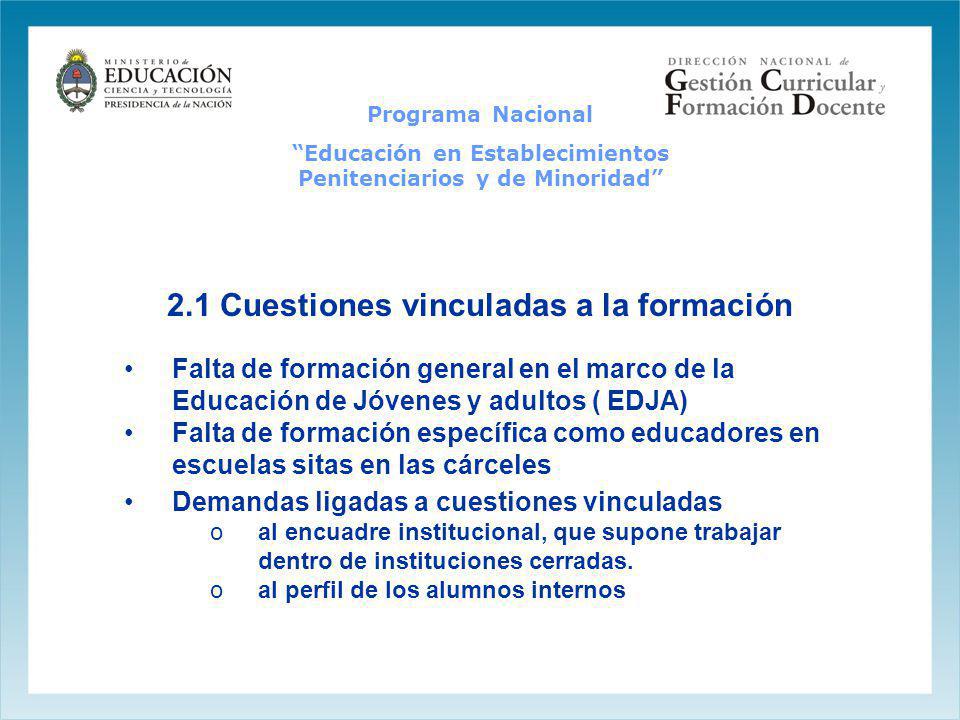 MINISTERIO de EDUCACIÓN CIENCIA y TECNOLOGÍA PRESIDENCIA de la NACIÓN

DIRECCIÓN NACIONAL de Gestión Curricular y Formación Docente

Programa Nacional

"Educación en Establecimientos Penitenciarios y de Minoridad"

2.1 Cuestiones vinculadas a la formación

• Falta de formación general en el marco de la Educación de Jóvenes y adultos ( EDJA)
• Falta de formación específica como educadores en escuelas sitas en las cárceles
• Demandas ligadas a cuestiones vinculadas
 o al encuadre institucional, que supone trabajar dentro de instituciones cerradas.
 o al perfil de los alumnos internos